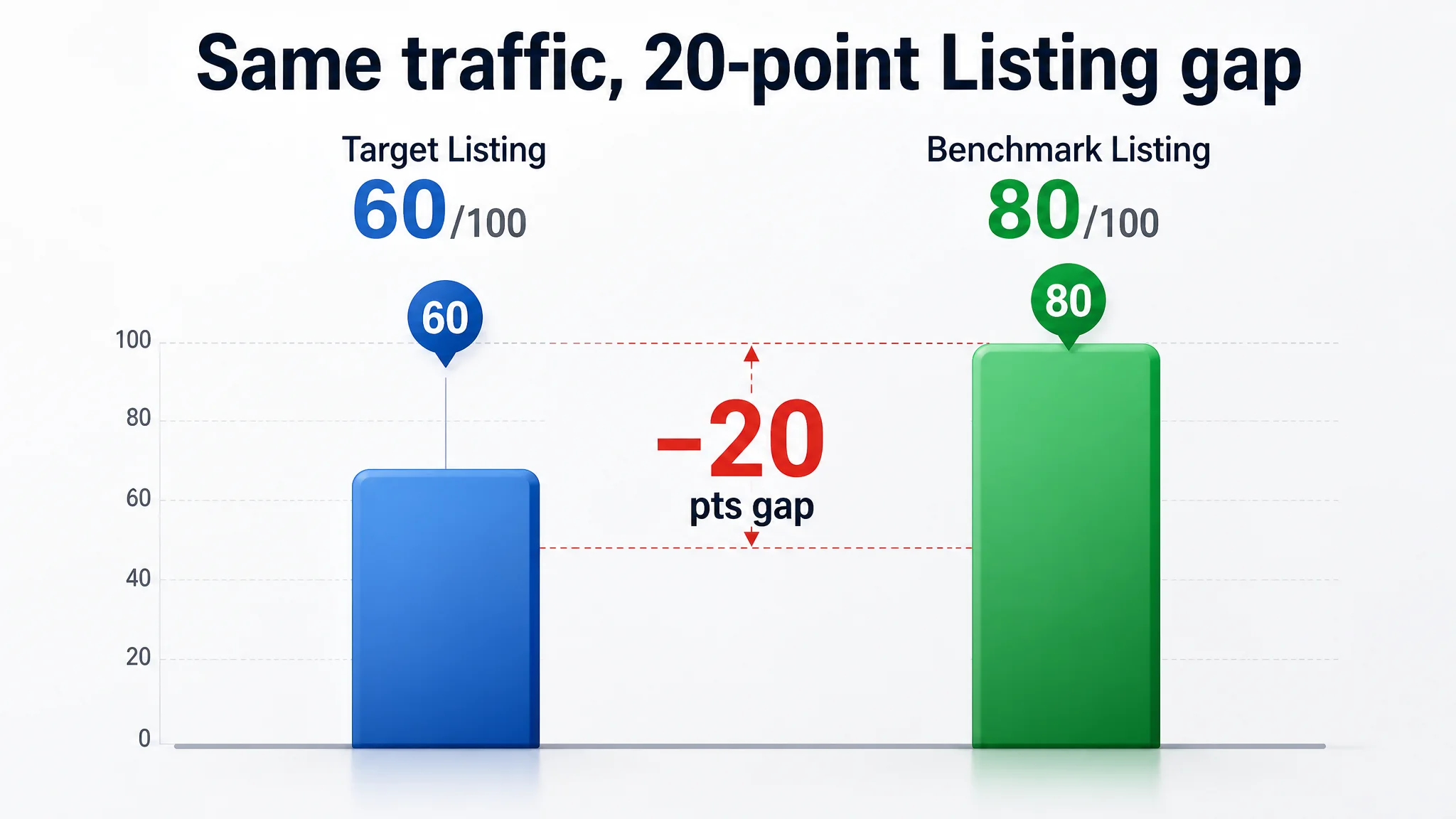 Same traffic, 20-point Listing gap

Target Listing
60/100

Benchmark Listing
80/100

60

80

100
80
60
40
20
0

−20
pts gap